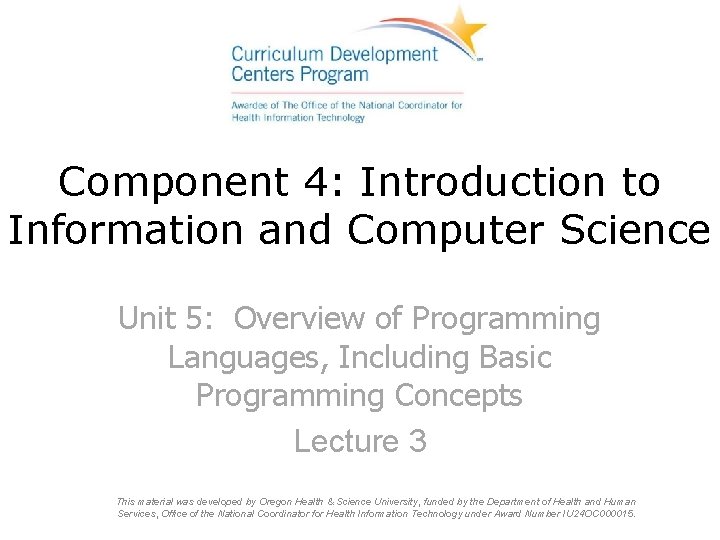 Curriculum Development Centers Program

Awardee of The Office of the National Coordinator for Health Information Technology

Component 4: Introduction to Information and Computer Science

Unit 5: Overview of Programming Languages, Including Basic Programming Concepts

Lecture 3

This material was developed by Oregon Health & Science University, funded by the Department of Health and Human Services, Office of the National Coordinator for Health Information Technology under Award Number IU24OC000015.